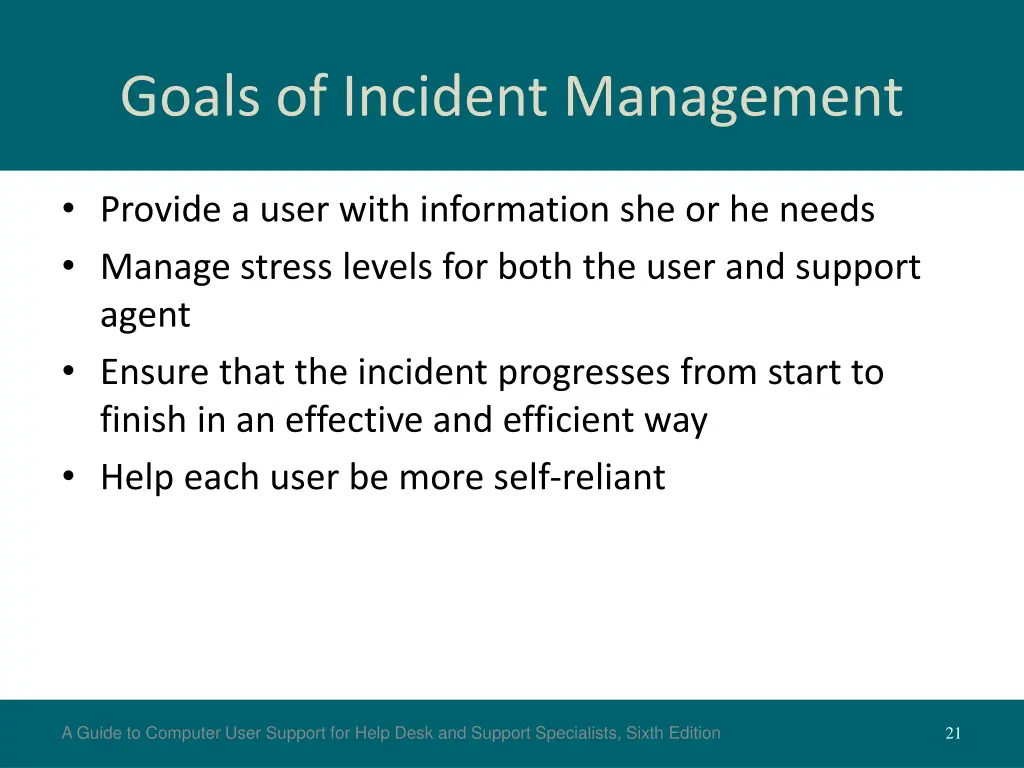 Goals of Incident Management

• Provide a user with information she or he needs
• Manage stress levels for both the user and support agent
• Ensure that the incident progresses from start to finish in an effective and efficient way
• Help each user be more self-reliant

A Guide to Computer User Support for Help Desk and Support Specialists, Sixth Edition

21